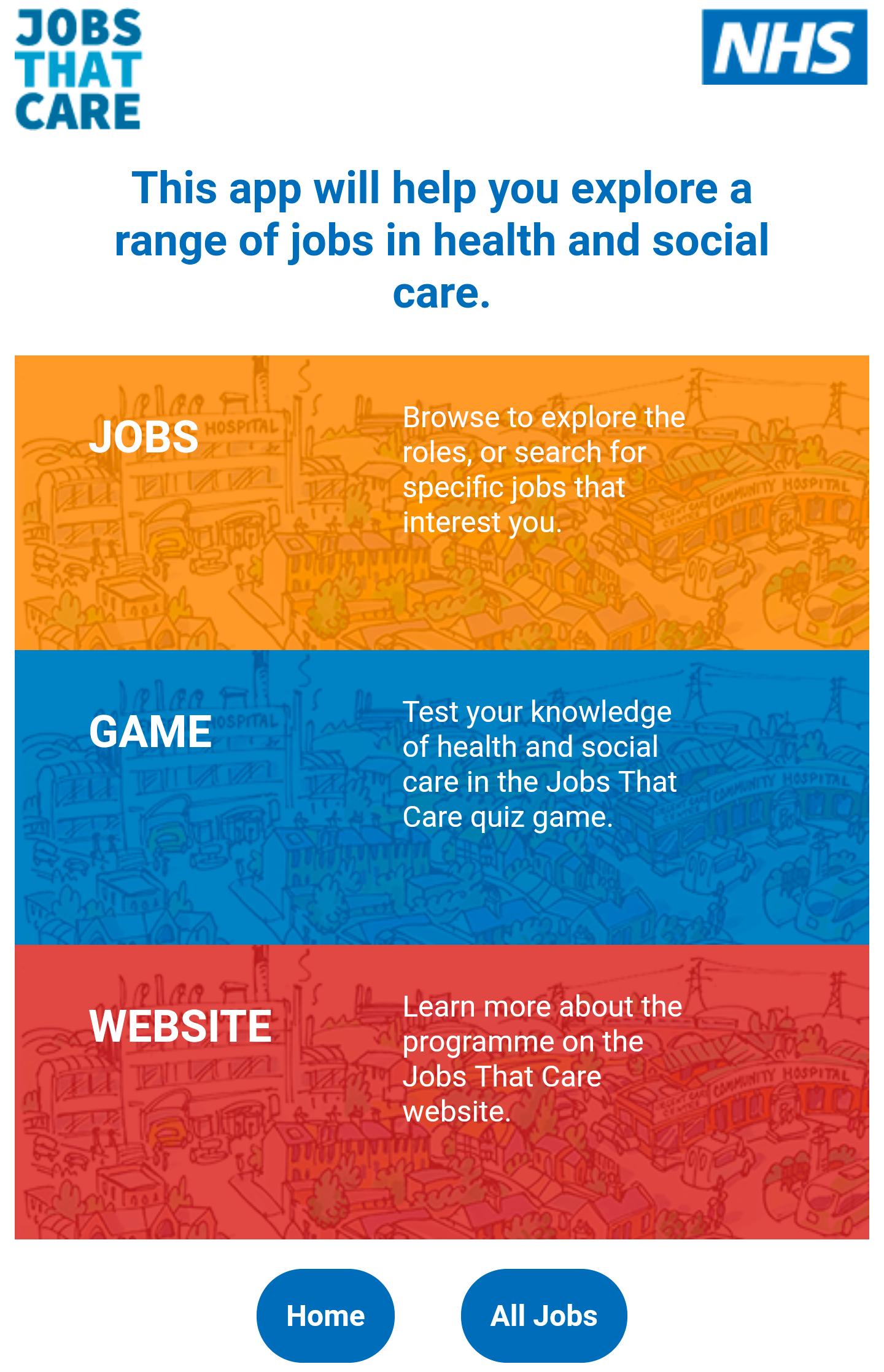 JOBS THAT CARE

NHS

This app will help you explore a range of jobs in health and social care.

JOBS

Browse to explore the roles, or search for specific jobs that interest you.

GAME

Test your knowledge of health and social care in the Jobs That Care quiz game.

WEBSITE

Learn more about the programme on the Jobs That Care website.

Home

All Jobs